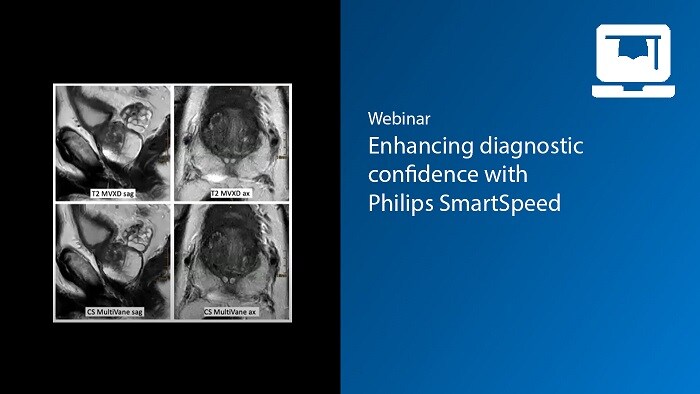 T2 MVXD sag

T2 MVXD ax

CS MultiVane sag

CS MultiVane ax

Webinar

Enhancing diagnostic confidence with Philips SmartSpeed